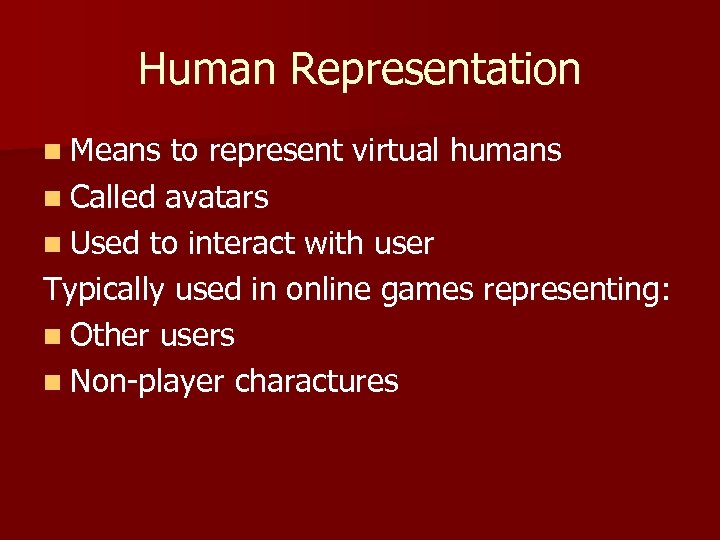 Human Representation

- Means to represent virtual humans
- Called avatars
- Used to interact with user

Typically used in online games representing:

- Other users
- Non-player charactures